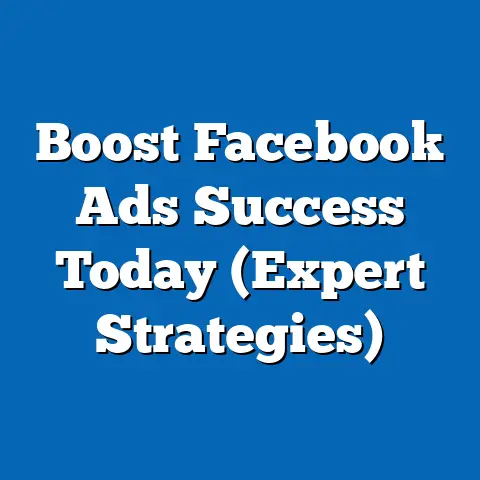 Boost Facebook Ads Success Today (Expert Strategies)